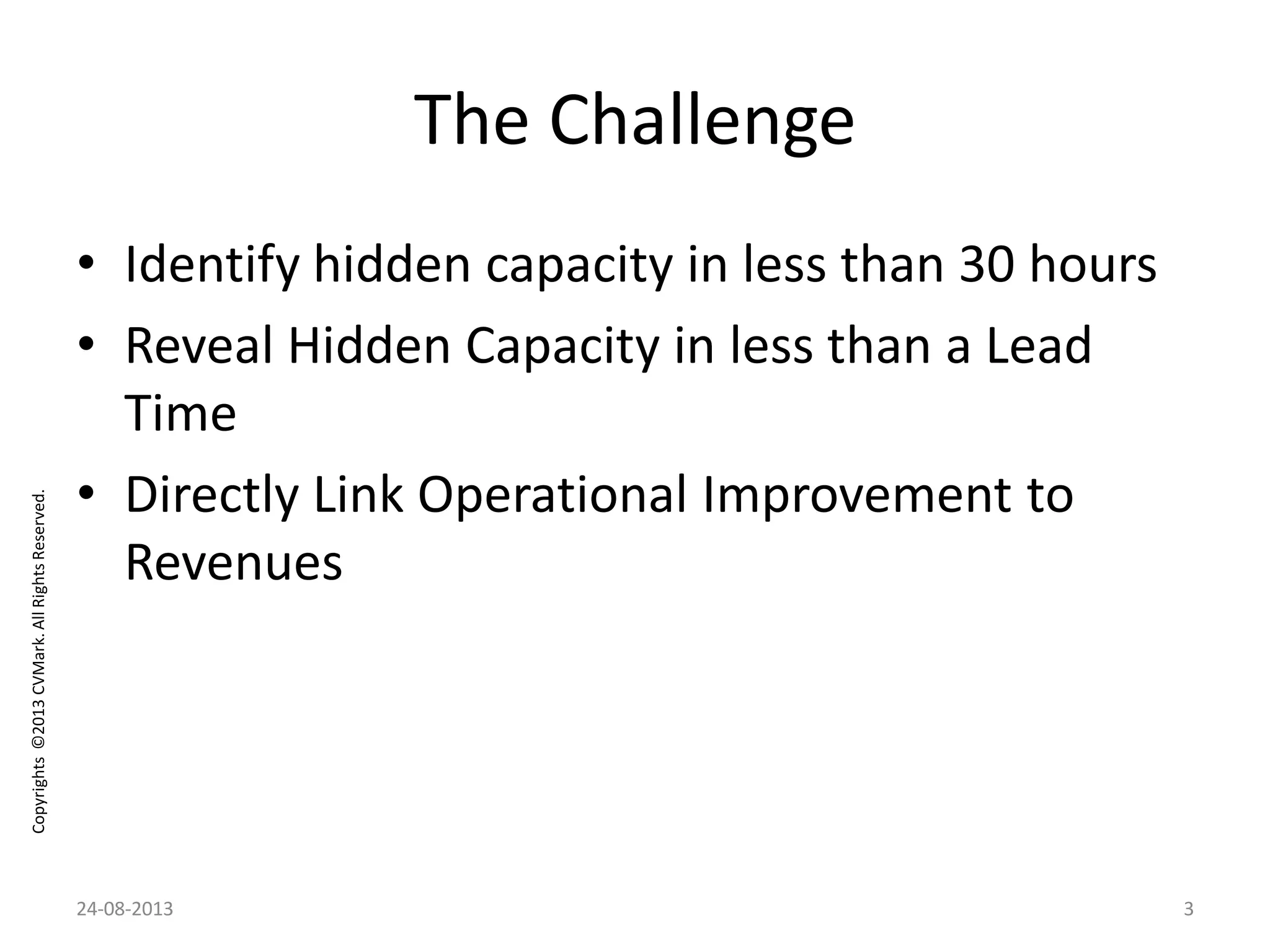 The Challenge

• Identify hidden capacity in less than 30 hours
• Reveal Hidden Capacity in less than a Lead Time
• Directly Link Operational Improvement to Revenues

Copyrights ©2013 CVMark. All Rights Reserved.

24-08-2013

3